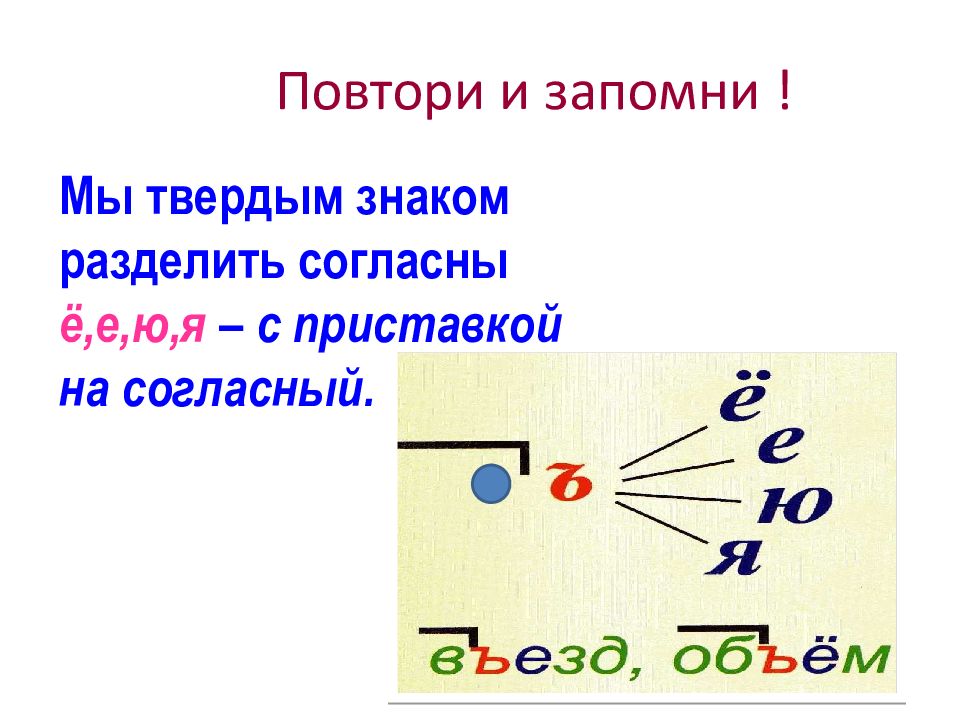 Повтори и запомни !

Мы твердым знаком разделить согласны ё,е,ю,я – с приставкой на согласный.

ъ

ё
е
ю
я

въезд, объём